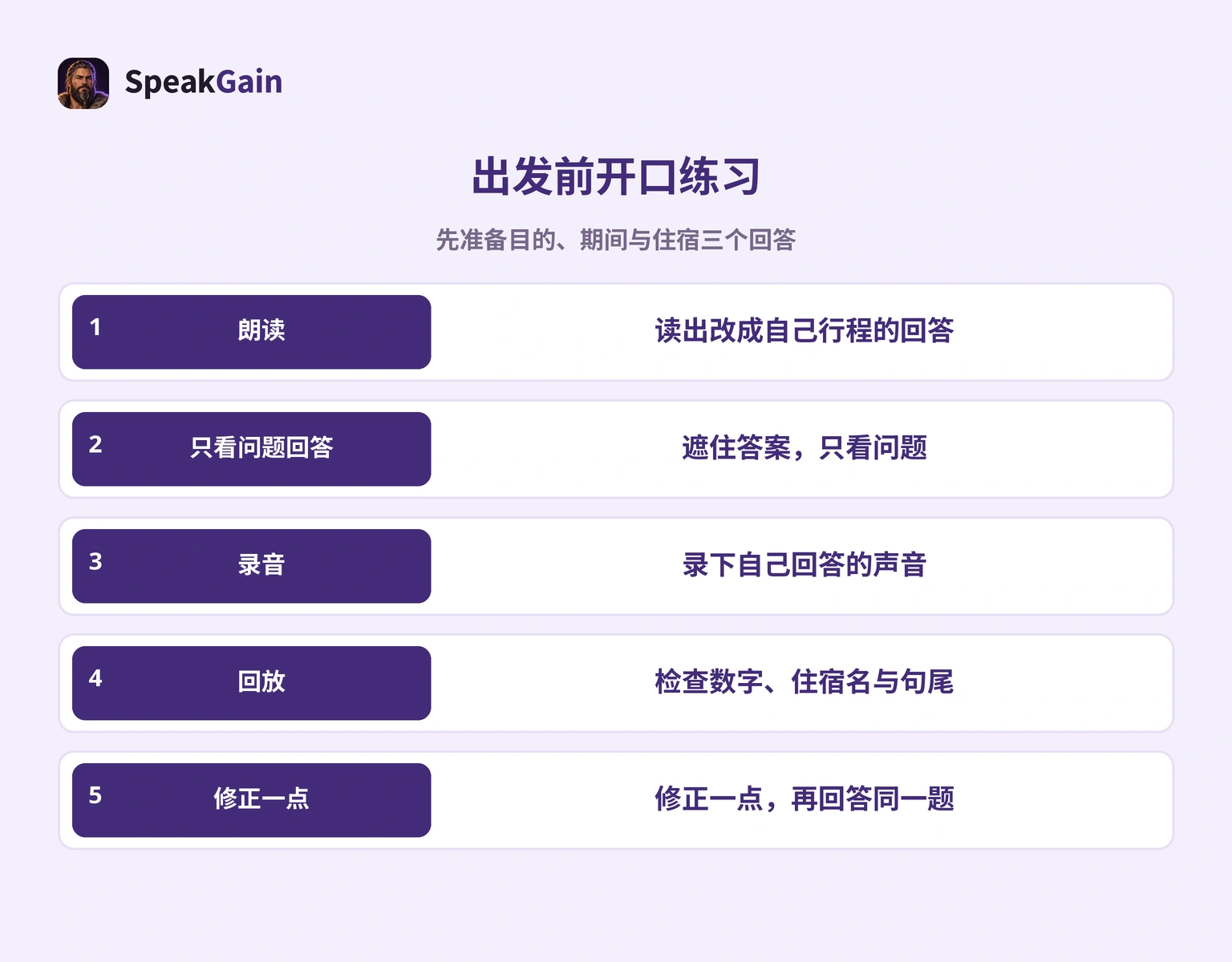 SpeakGain

出发前开口练习

先准备目的、期间与住宿三个回答

1 朗读

读出改成自己行程的回答

2 只看问题回答

遮住答案，只看问题

3 录音

录下自己回答的声音

4 回放

检查数字、住宿名与句尾

5 修正一点

修正一点，再回答同一题